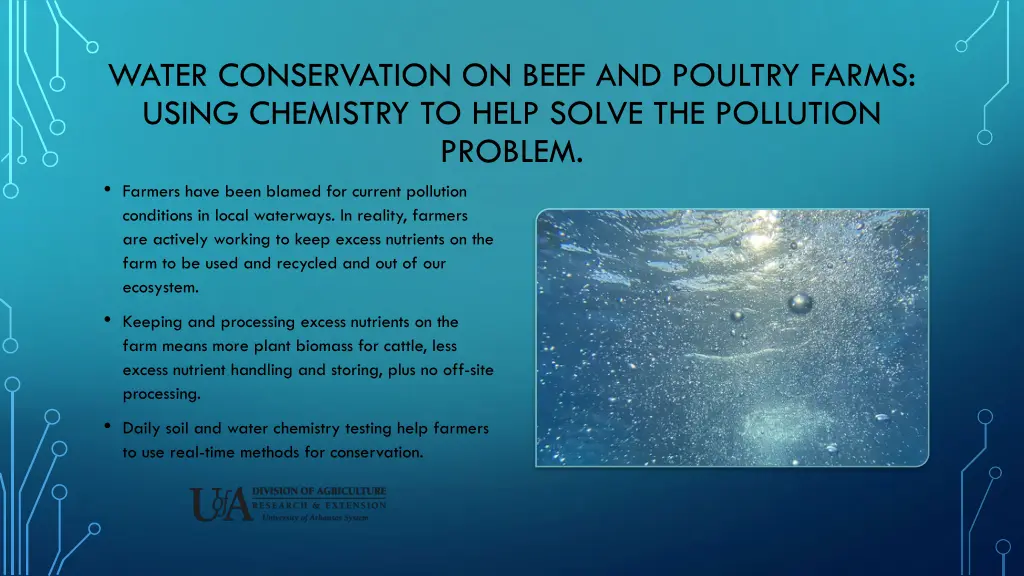 WATER CONSERVATION ON BEEF AND POULTRY FARMS: USING CHEMISTRY TO HELP SOLVE THE POLLUTION PROBLEM.

• Farmers have been blamed for current pollution conditions in local waterways. In reality, farmers are actively working to keep excess nutrients on the farm to be used and recycled and out of our ecosystem.

• Keeping and processing excess nutrients on the farm means more plant biomass for cattle, less excess nutrient handling and storing, plus no off-site processing.

• Daily soil and water chemistry testing help farmers to use real-time methods for conservation.

UofA DIVISION OF AGRICULTURE RESEARCH & EXTENSION University of Arkansas System